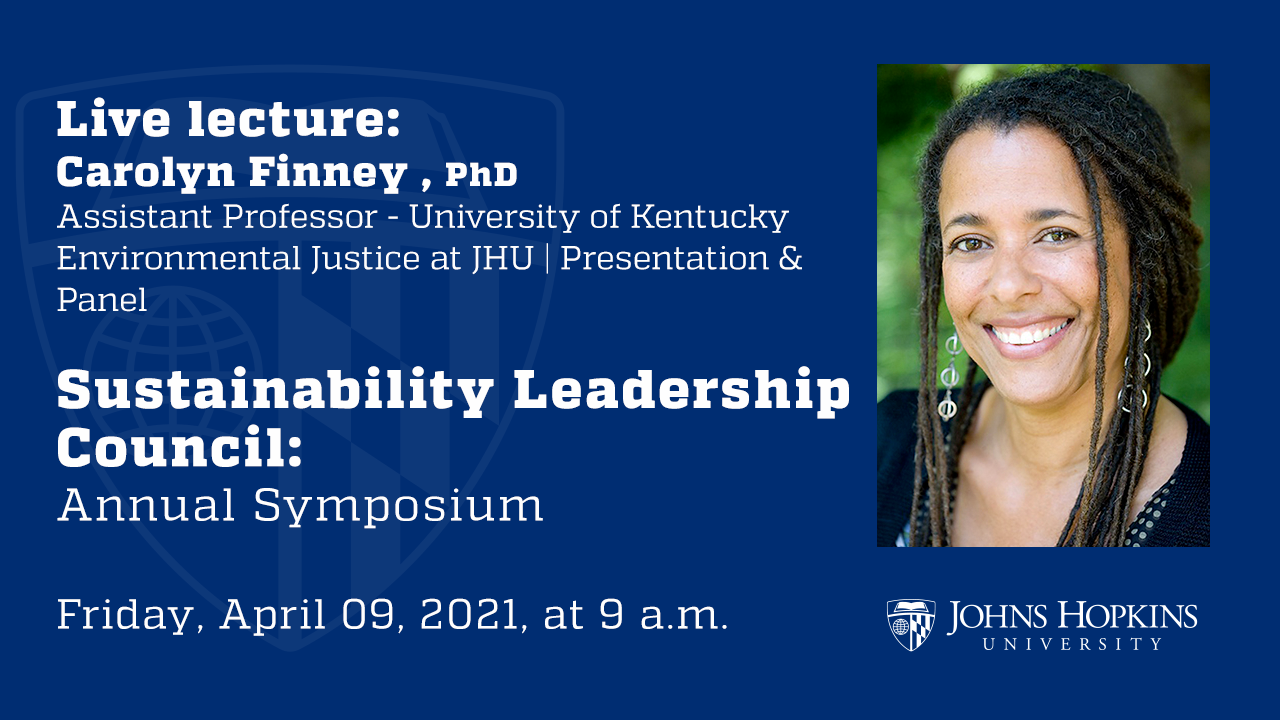 Live lecture:
Carolyn Finney , PhD
Assistant Professor - University of Kentucky
Environmental Justice at JHU | Presentation & Panel

Sustainability Leadership Council:
Annual Symposium

Friday, April 09, 2021, at 9 a.m.

JOHNS HOPKINS
UNIVERSITY